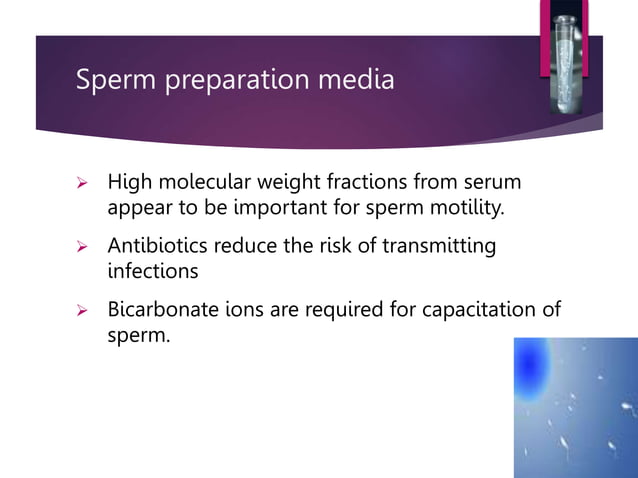 Sperm preparation media

➢ High molecular weight fractions from serum appear to be important for sperm motility.

➢ Antibiotics reduce the risk of transmitting infections

➢ Bicarbonate ions are required for capacitation of sperm.